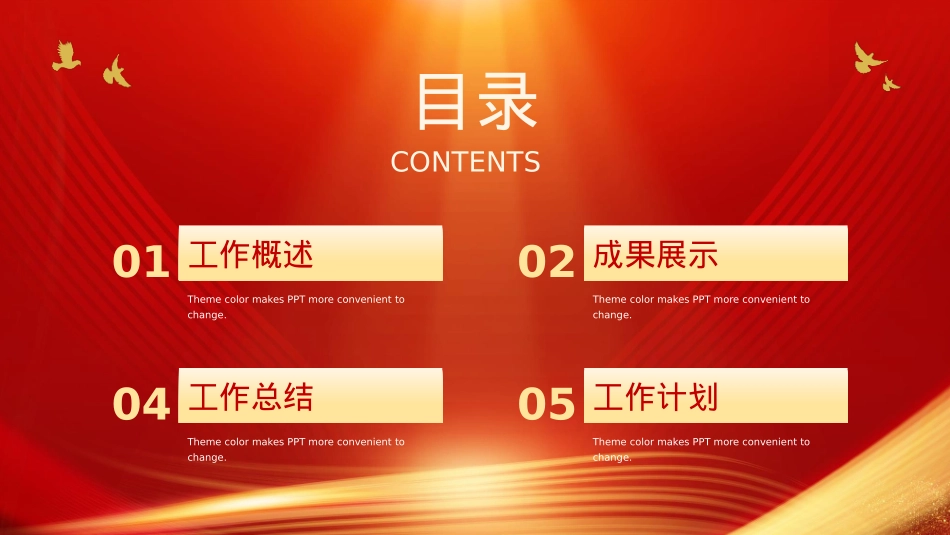 目录
CONTENTS

01 工作概述
Theme color makes PPT more convenient to change.

02 成果展示
Theme color makes PPT more convenient to change.

04 工作总结
Theme color makes PPT more convenient to change.

05 工作计划
Theme color makes PPT more convenient to change.